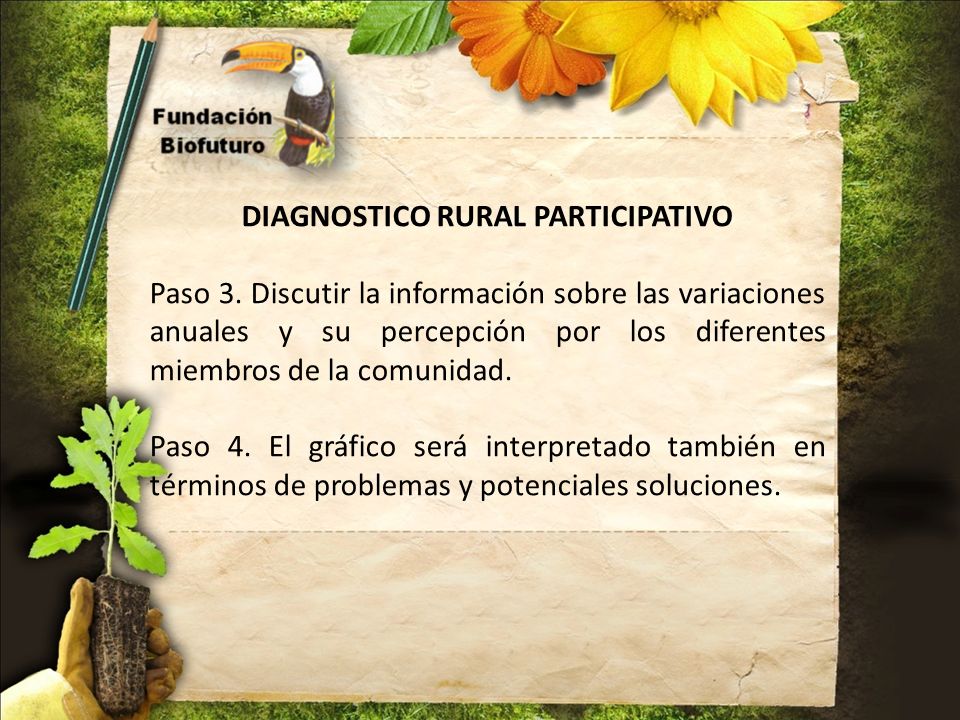 Fundación
Biofuturo

DIAGNOSTICO RURAL PARTICIPATIVO

Paso 3. Discutir la información sobre las variaciones anuales y su percepción por los diferentes miembros de la comunidad.

Paso 4. El gráfico será interpretado también en términos de problemas y potenciales soluciones.